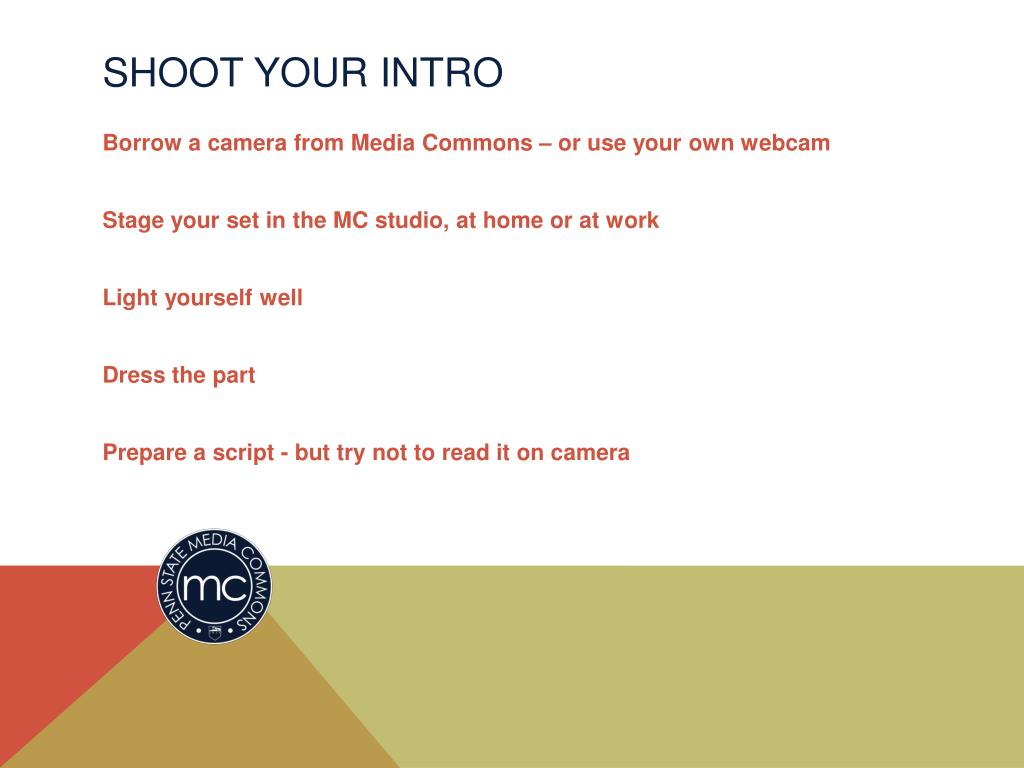 SHOOT YOUR INTRO

Borrow a camera from Media Commons – or use your own webcam

Stage your set in the MC studio, at home or at work

Light yourself well

Dress the part

Prepare a script - but try not to read it on camera

PENN STATE MEDIA COMMONS
mc